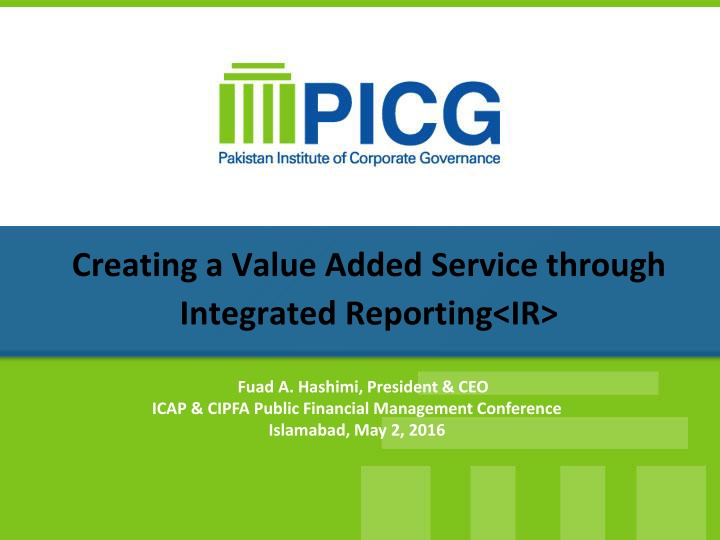 PICG
Pakistan Institute of Corporate Governance

Creating a Value Added Service through Integrated Reporting<IR>

Fuad A. Hashimi, President & CEO
ICAP & CIPFA Public Financial Management Conference
Islamabad, May 2, 2016